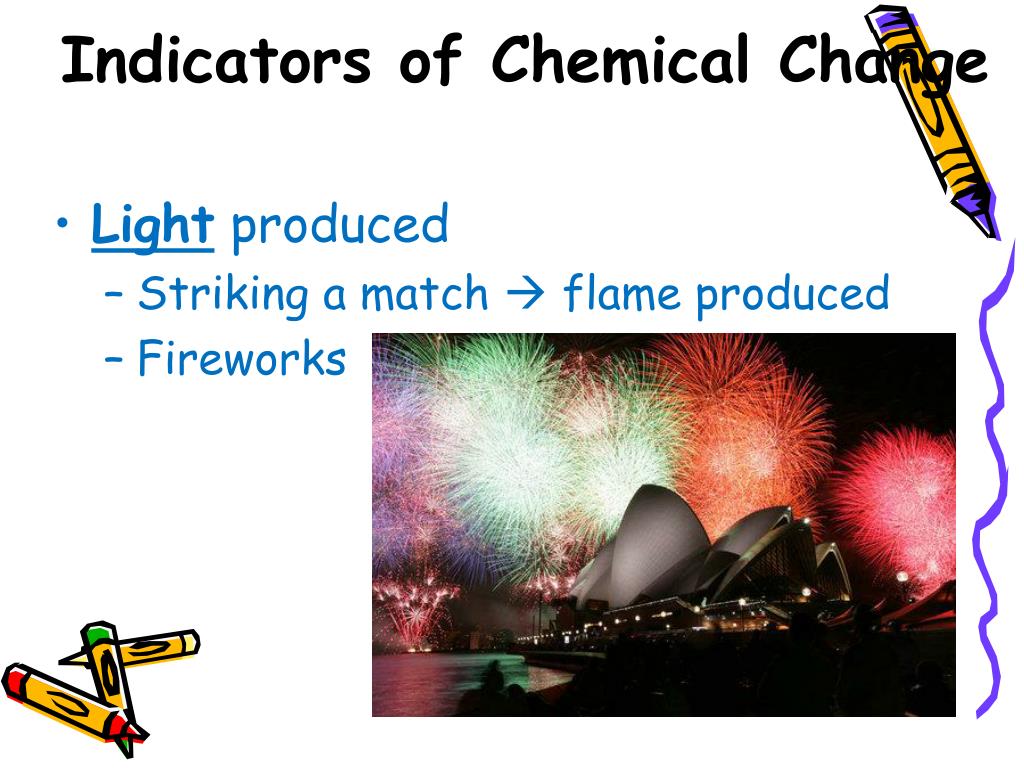 Indicators of Chemical Change

• Light produced
 – Striking a match → flame produced
 – Fireworks